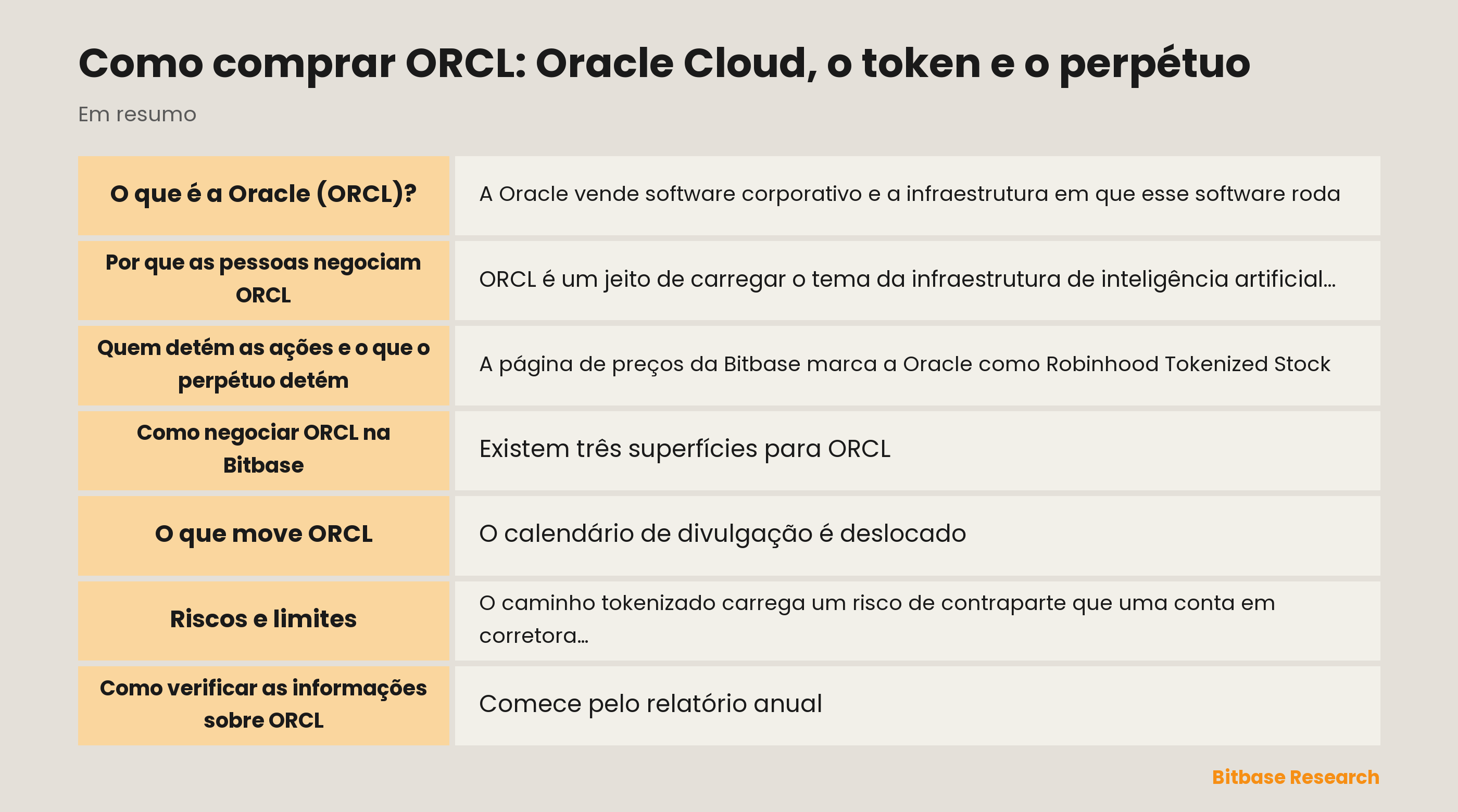 Como comprar ORCL: Oracle Cloud, o token e o perpétuo

Em resumo

| | |
|---|---|
| O que é a Oracle (ORCL)? | A Oracle vende software corporativo e a infraestrutura em que esse software roda |
| Por que as pessoas negociam ORCL | ORCL é um jeito de carregar o tema da infraestrutura de inteligência artificial... |
| Quem detém as ações e o que o perpétuo detém | A página de preços da Bitbase marca a Oracle como Robinhood Tokenized Stock |
| Como negociar ORCL na Bitbase | Existem três superfícies para ORCL |
| O que move ORCL | O calendário de divulgação é deslocado |
| Riscos e limites | O caminho tokenizado carrega um risco de contraparte que uma conta em corretora... |
| Como verificar as informações sobre ORCL | Comece pelo relatório anual |

Bitbase Research